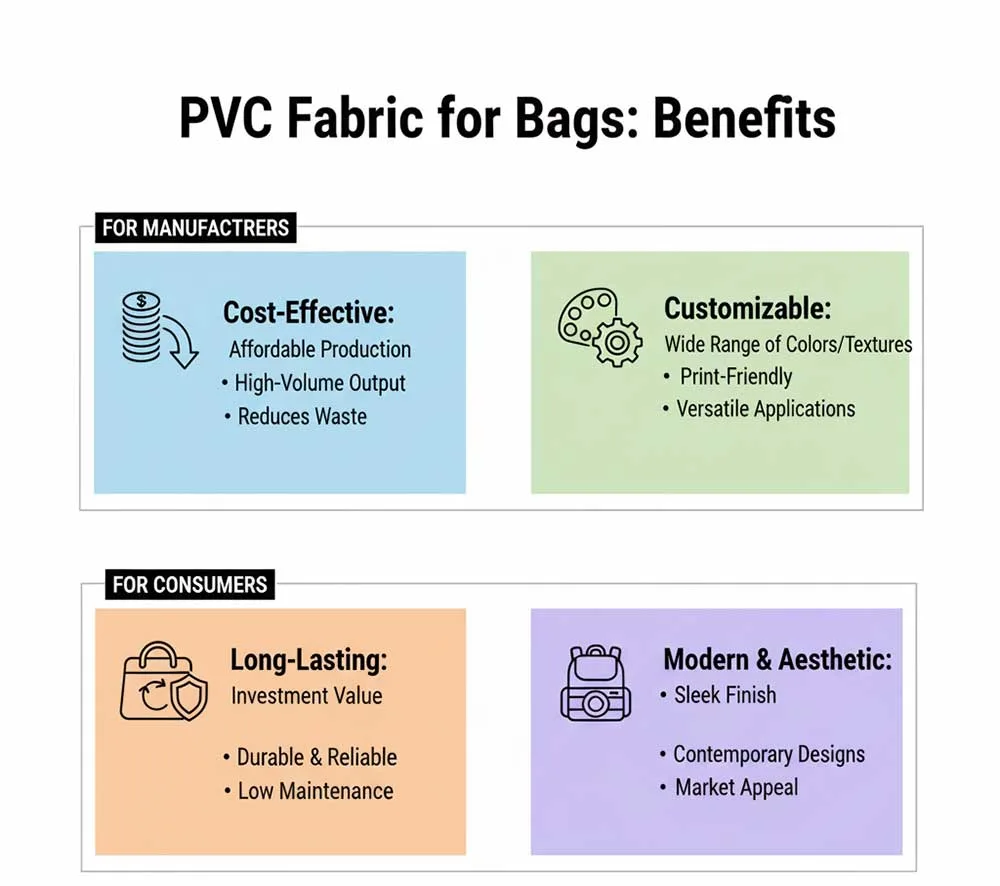 PVC Fabric for Bags: Benefits

FOR MANUFACTRERS

Cost-Effective:
Affordable Production
• High-Volume Output
• Reduces Waste

Customizable:
Wide Range of Colors/Textures
• Print-Friendly
• Versatile Applications

FOR CONSUMERS

Long-Lasting:
Investment Value
• Durable & Reliable
• Low Maintenance

Modern & Aesthetic:
• Sleek Finish
• Contemporary Designs
• Market Appeal